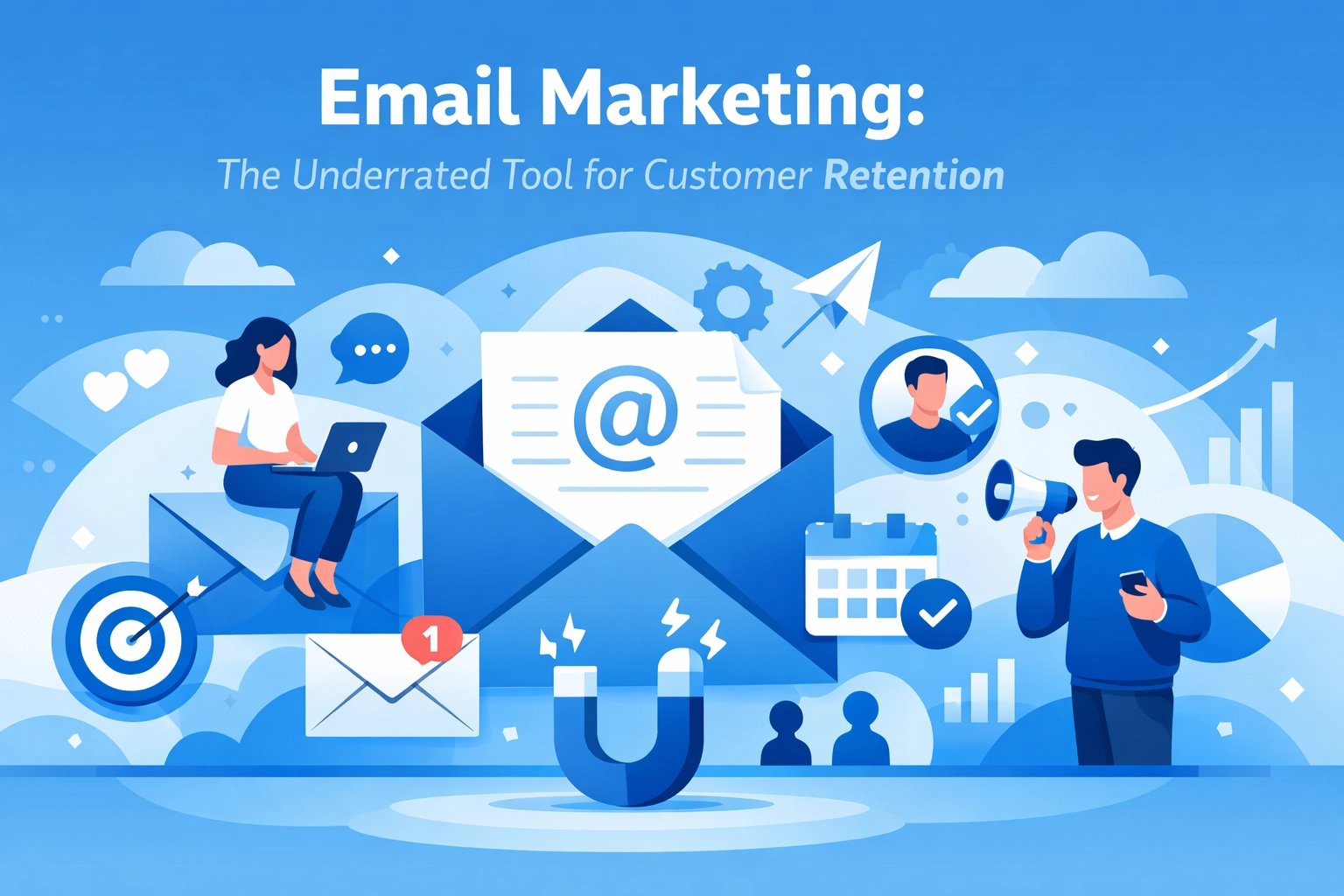 Email Marketing:
The Underrated Tool for Customer Retention

@

1